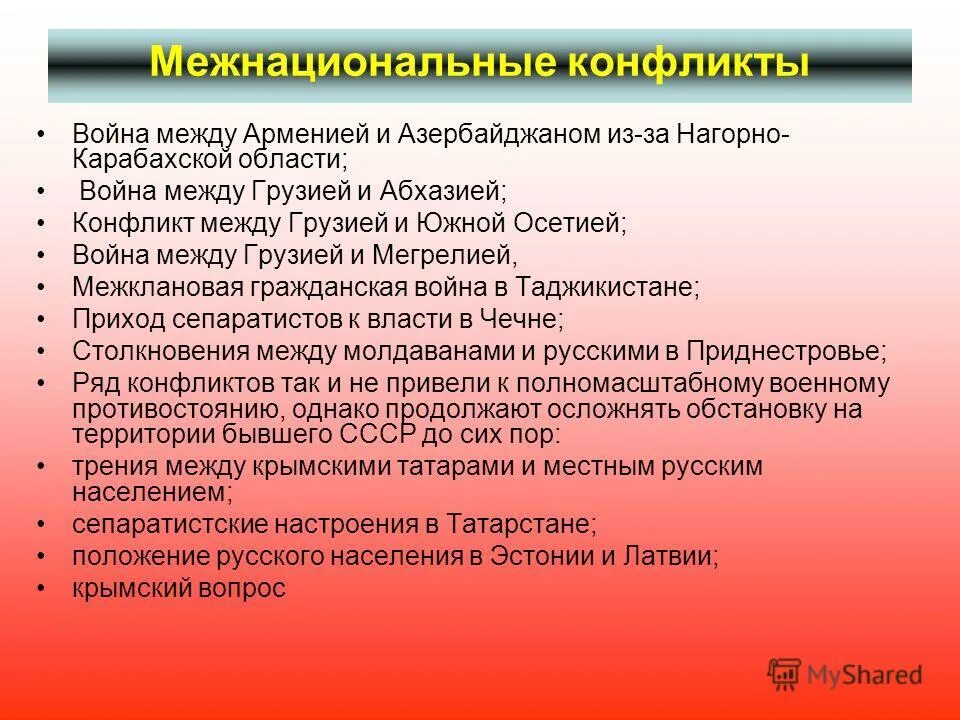 Межнациональные конфликты

• Война между Арменией и Азербайджаном из-за Нагорно-Карабахской области;
• Война между Грузией и Абхазией;
• Конфликт между Грузией и Южной Осетией;
• Война между Грузией и Мегрелией,
• Межклановая гражданская война в Таджикистане;
• Приход сепаратистов к власти в Чечне;
• Столкновения между молдаванами и русскими в Приднестровье;
• Ряд конфликтов так и не привели к полномасштабному военному противостоянию, однако продолжают осложнять обстановку на территории бывшего СССР до сих пор:
• трения между крымскими татарами и местным русским населением;
• сепаратистские настроения в Татарстане;
• положение русского населения в Эстонии и Латвии;
• крымский вопрос

MyShared